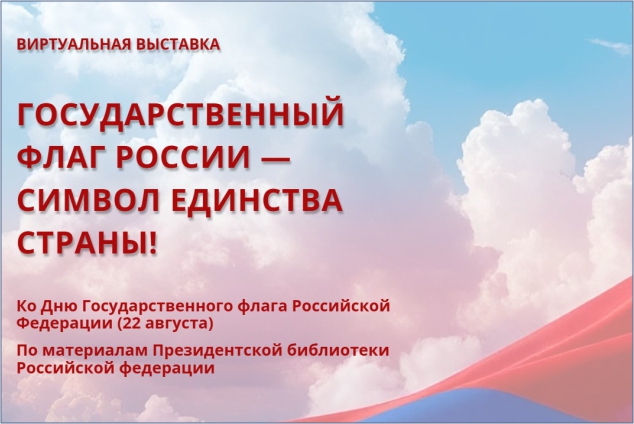 ВИРТУАЛЬНАЯ ВЫСТАВКА

ГОСУДАРСТВЕННЫЙ ФЛАГ РОССИИ — СИМВОЛ ЕДИНСТВА СТРАНЫ!

Ко Дню Государственного флага Российской Федерации (22 августа)

По материалам Президентской библиотеки Российской федерации